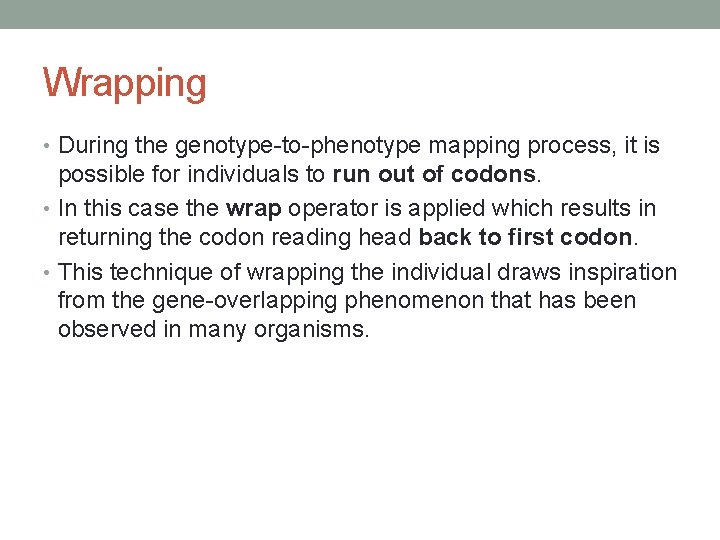 Wrapping

• During the genotype-to-phenotype mapping process, it is possible for individuals to run out of codons.
• In this case the wrap operator is applied which results in returning the codon reading head back to first codon.
• This technique of wrapping the individual draws inspiration from the gene-overlapping phenomenon that has been observed in many organisms.